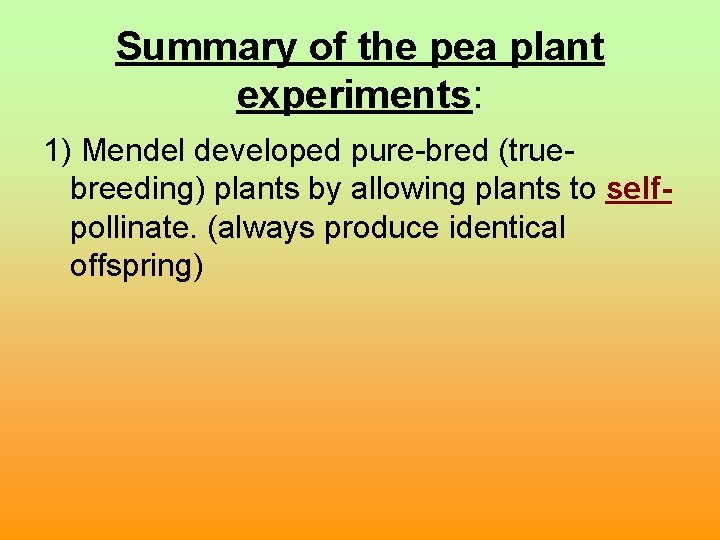 Summary of the pea plant experiments:

1) Mendel developed pure-bred (true-breeding) plants by allowing plants to self-pollinate. (always produce identical offspring)